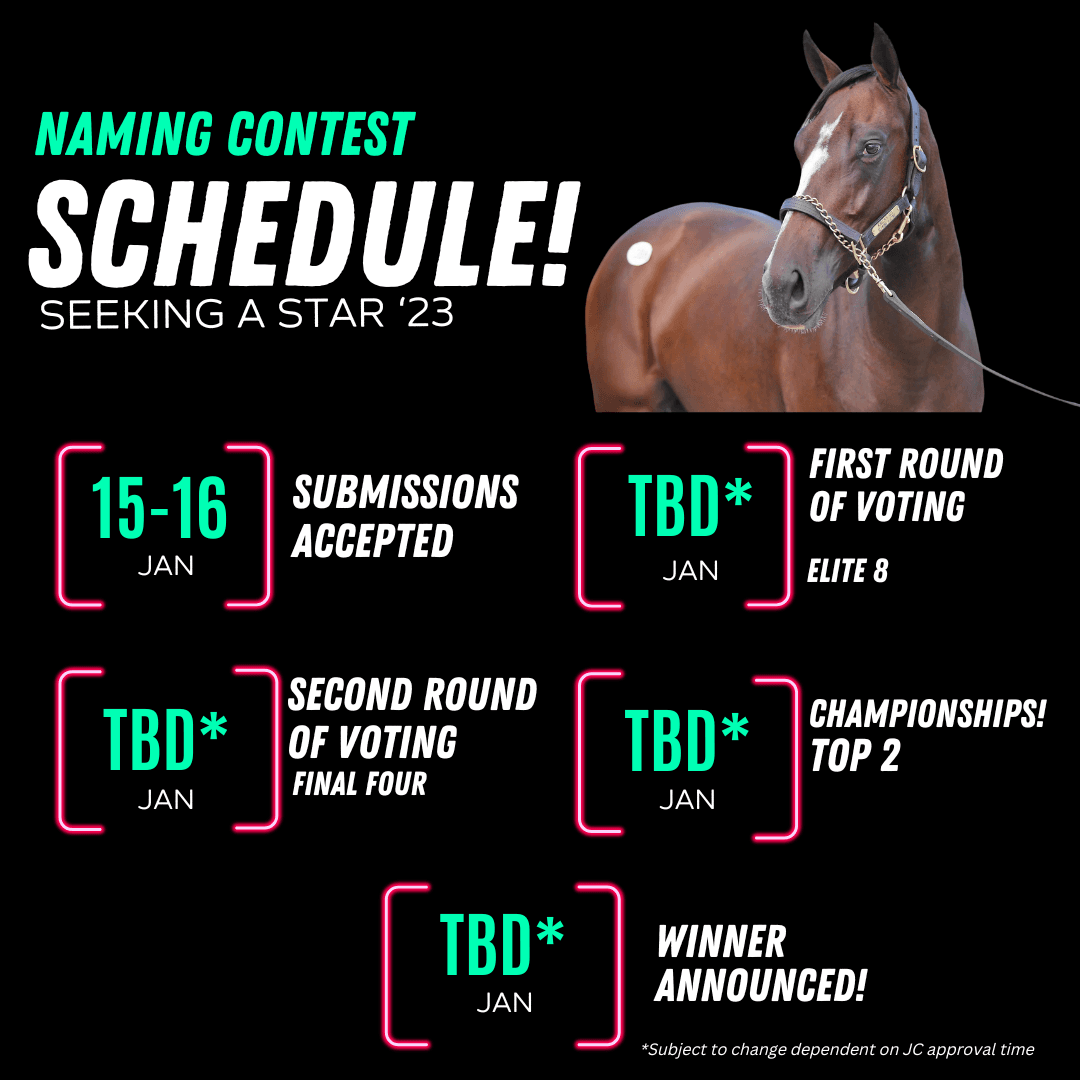 NAMING CONTEST
SCHEDULE!
SEEKING A STAR '23

15-16
JAN
SUBMISSIONS ACCEPTED

TBD*
JAN
FIRST ROUND OF VOTING
ELITE 8

TBD*
JAN
SECOND ROUND OF VOTING
FINAL FOUR

TBD*
JAN
CHAMPIONSHIPS!
TOP 2

TBD*
JAN
WINNER ANNOUNCED!

*Subject to change dependent on JC approval time